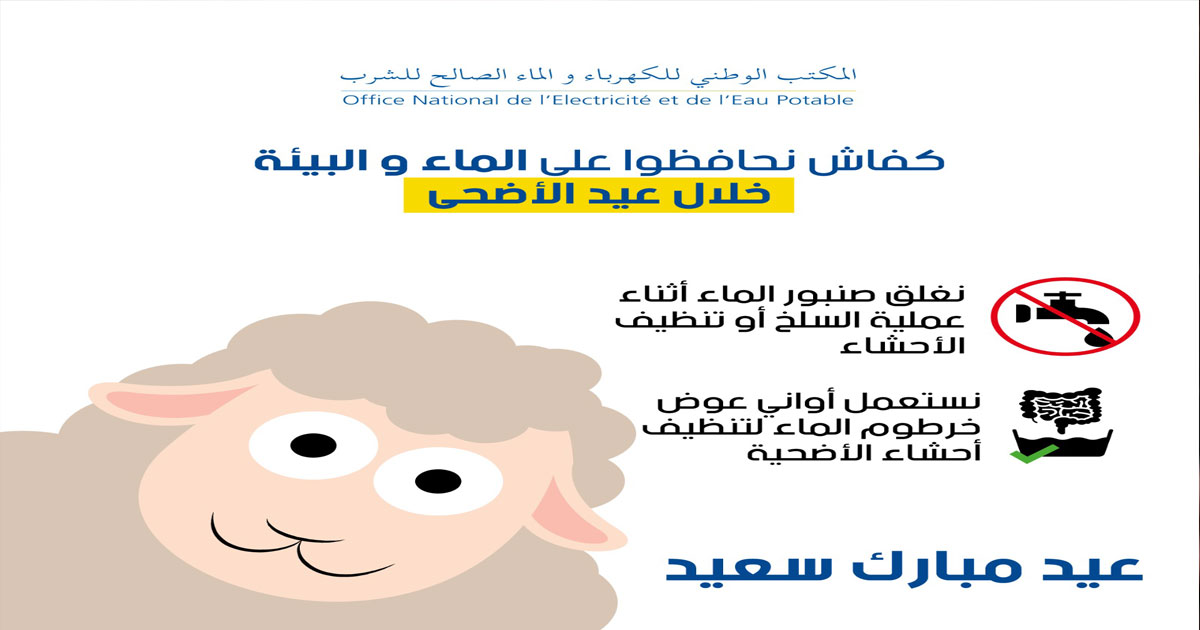 المكتب الوطني للكهرباء و الماء الصالح للشرب
Office National de l'Electricité et de l'Eau Potable

كفاش نحافظوا على الماء و البيئة
خلال عيد الأضحى

نغلق صنبور الماء أثناء عملية السلخ أو تنظيف الأحشاء

نستعمل أواني عوض خرطوم الماء لتنظيف أحشاء الأضحية

عيد مبارك سعيد